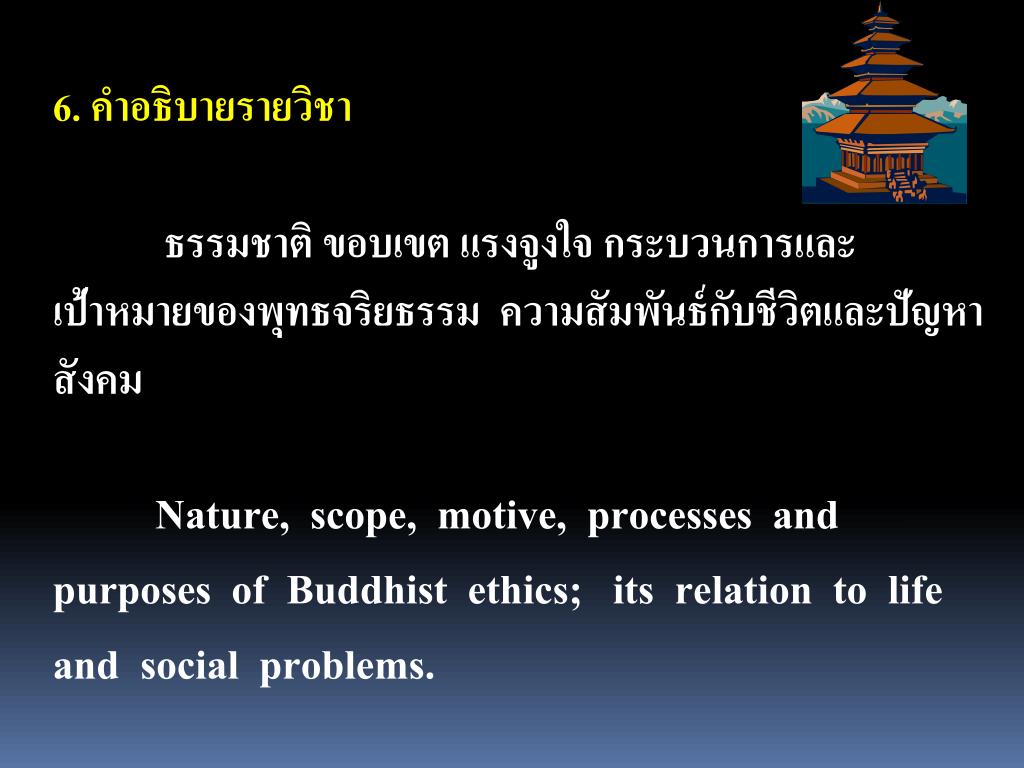 6. คำอธิบายรายวิชา

ธรรมชาติ ขอบเขต แรงจูงใจ กระบวนการและเป้าหมายของพุทธจริยธรรม ความสัมพันธ์กับชีวิตและปัญหาสังคม

Nature, scope, motive, processes and purposes of Buddhist ethics; its relation to life and social problems.